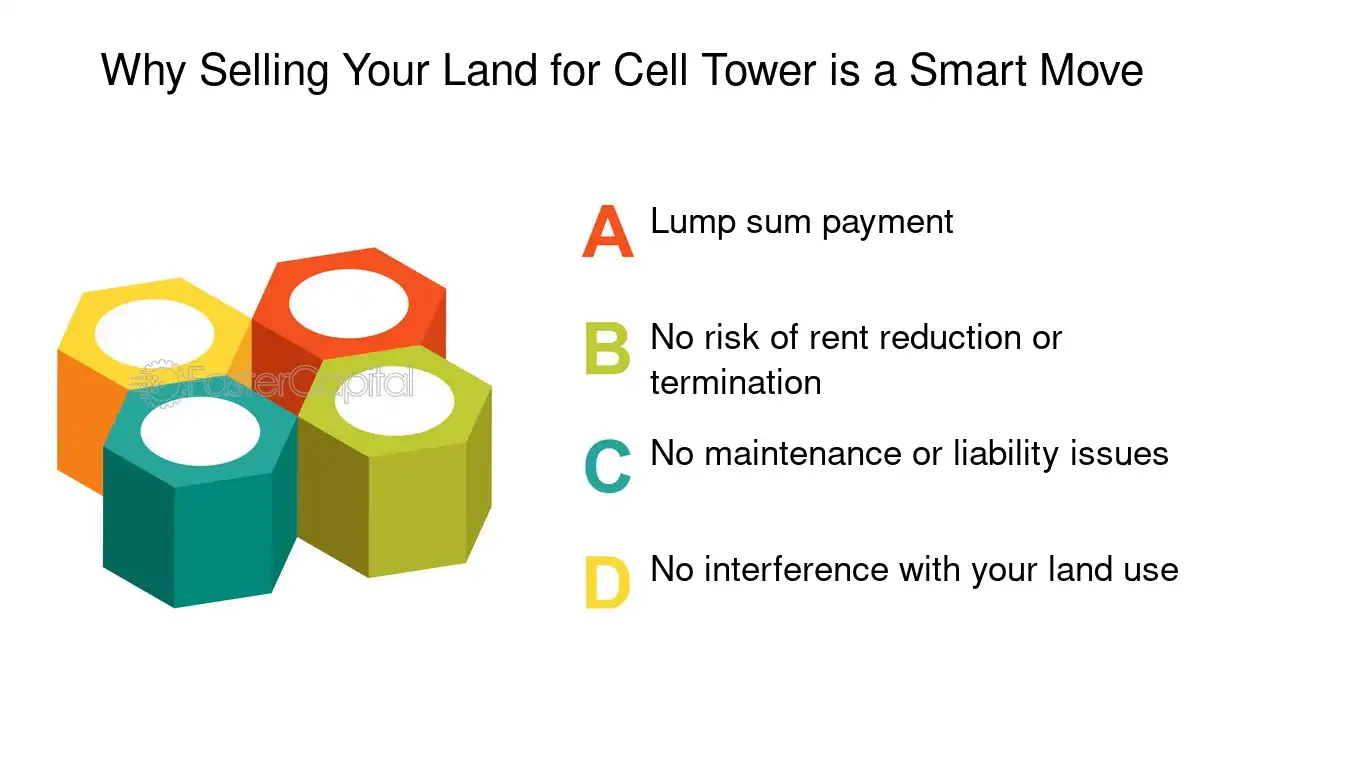 Why Selling Your Land for Cell Tower is a Smart Move

A Lump sum payment

B No risk of rent reduction or termination

C No maintenance or liability issues

D No interference with your land use

FasterCapital